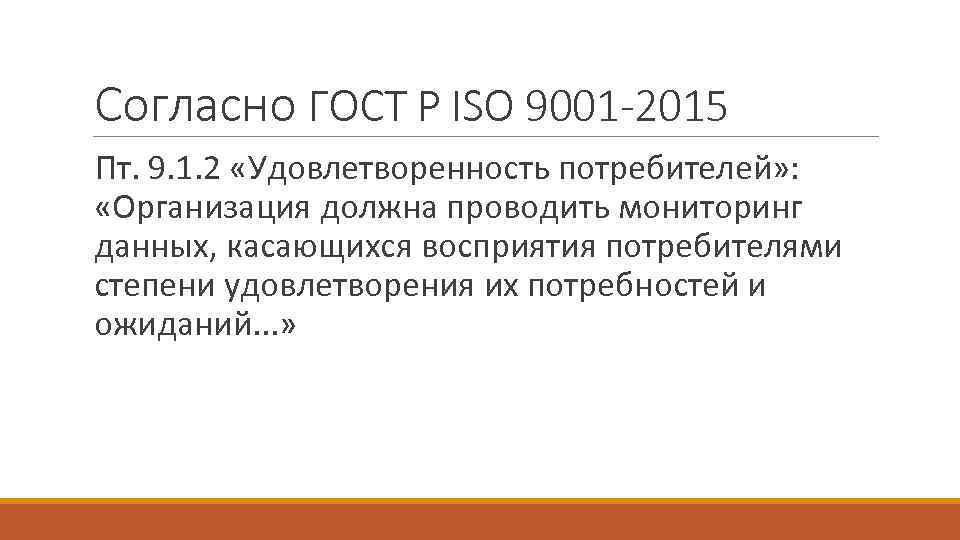 Согласно ГОСТ Р ISO 9001-2015

Пт. 9.1.2 «Удовлетворенность потребителей»: «Организация должна проводить мониторинг данных, касающихся восприятия потребителями степени удовлетворения их потребностей и ожиданий...»